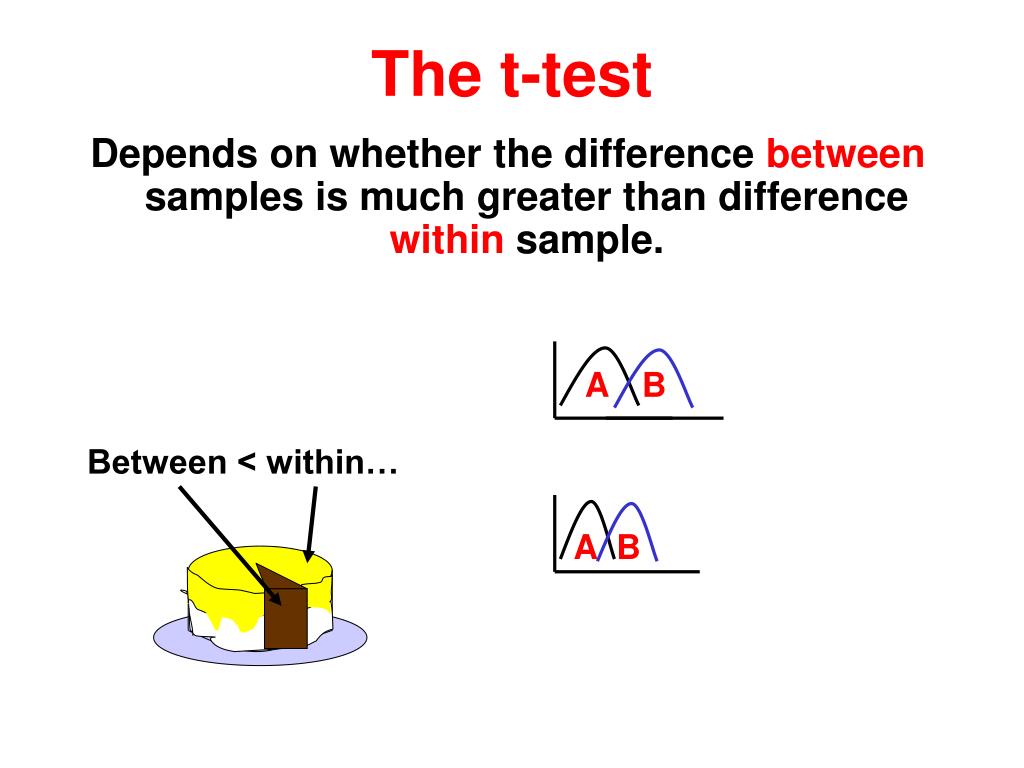 The t-test

Depends on whether the difference between samples is much greater than difference within sample.

A B

Between < within…

A B